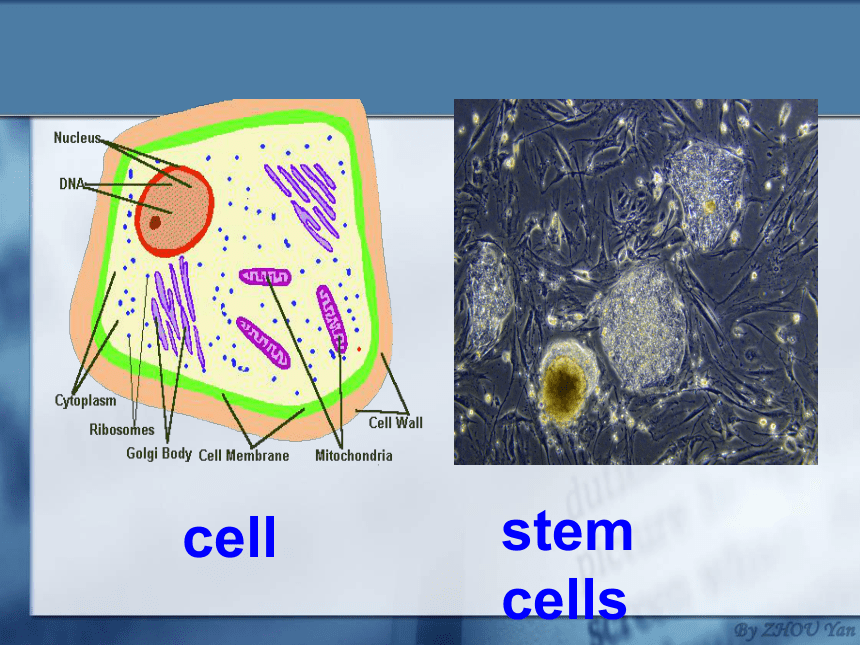 Nucleus
DNA
Cytoplasm
Ribosomes
Golgi Body
Cell Membrane
Mitochondria
Cell Wall

cell

stem cells

By ZHOU Yan